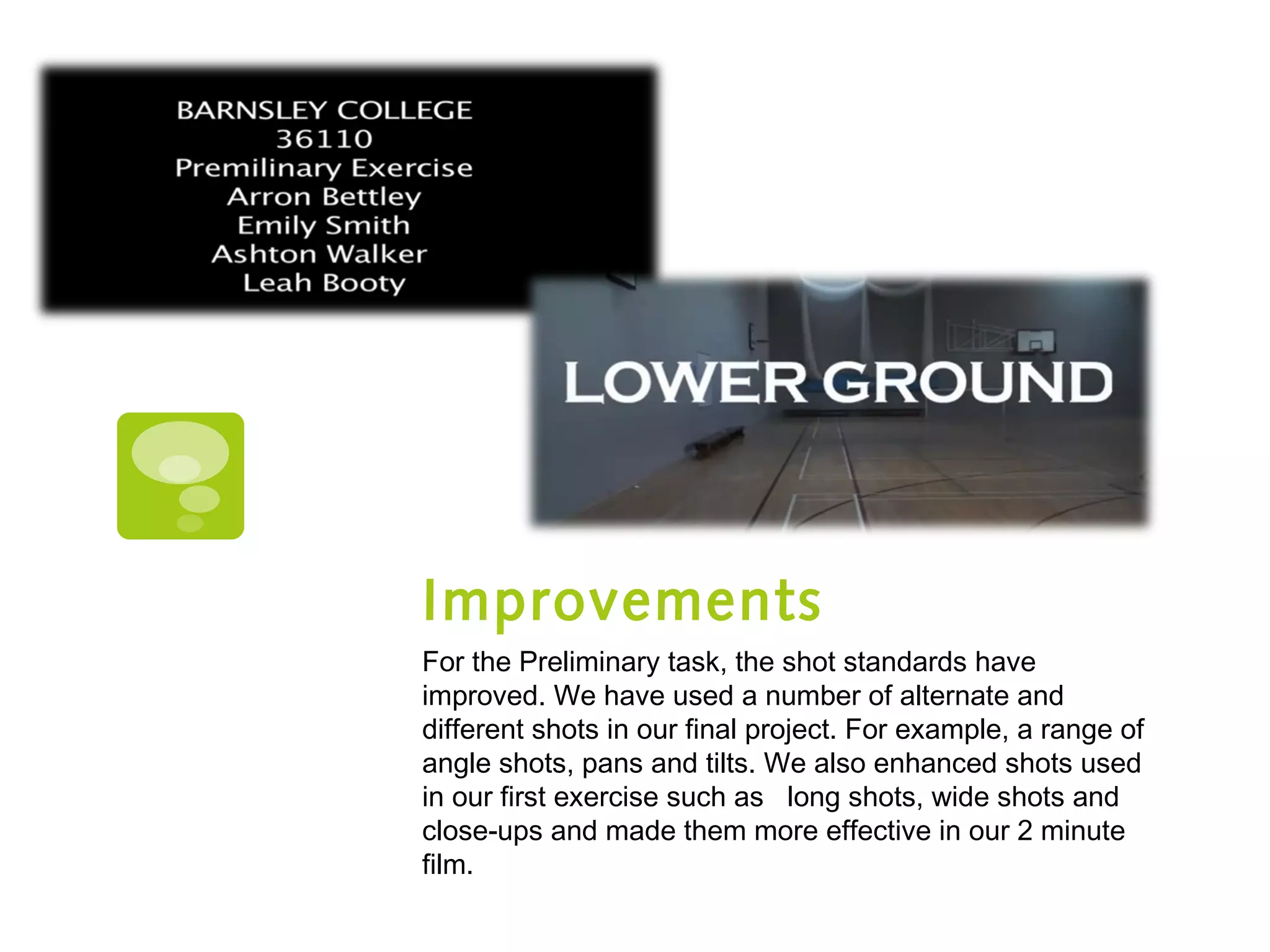 BARNSLEY COLLEGE
36110
Premilinary Exercise
Arron Bettley
Emily Smith
Ashton Walker
Leah Booty

LOWER GROUND

Improvements

For the Preliminary task, the shot standards have improved. We have used a number of alternate and different shots in our final project. For example, a range of angle shots, pans and tilts. We also enhanced shots used in our first exercise such as long shots, wide shots and close-ups and made them more effective in our 2 minute film.